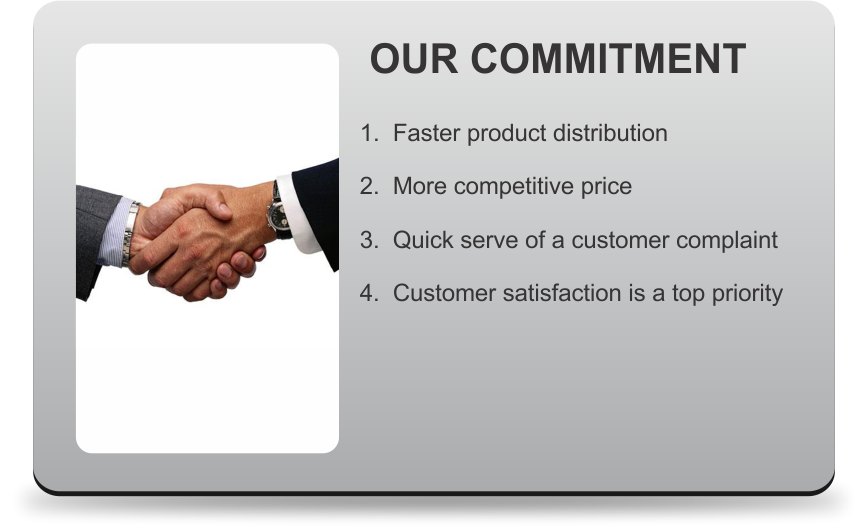 OUR COMMITMENT

1. Faster product distribution
2. More competitive price
3. Quick serve of a customer complaint
4. Customer satisfaction is a top priority